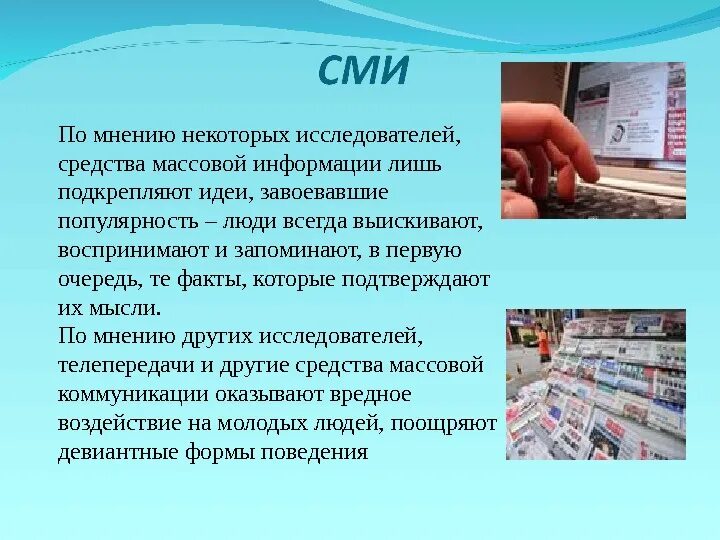 СМИ

По мнению некоторых исследователей, средства массовой информации лишь подкрепляют идеи, завоевавшие популярность – люди всегда выискивают, воспринимают и запоминают, в первую очередь, те факты, которые подтверждают их мысли.

По мнению других исследователей, телепередачи и другие средства массовой коммуникации оказывают вредное воздействие на молодых людей, поощряют девиантные формы поведения